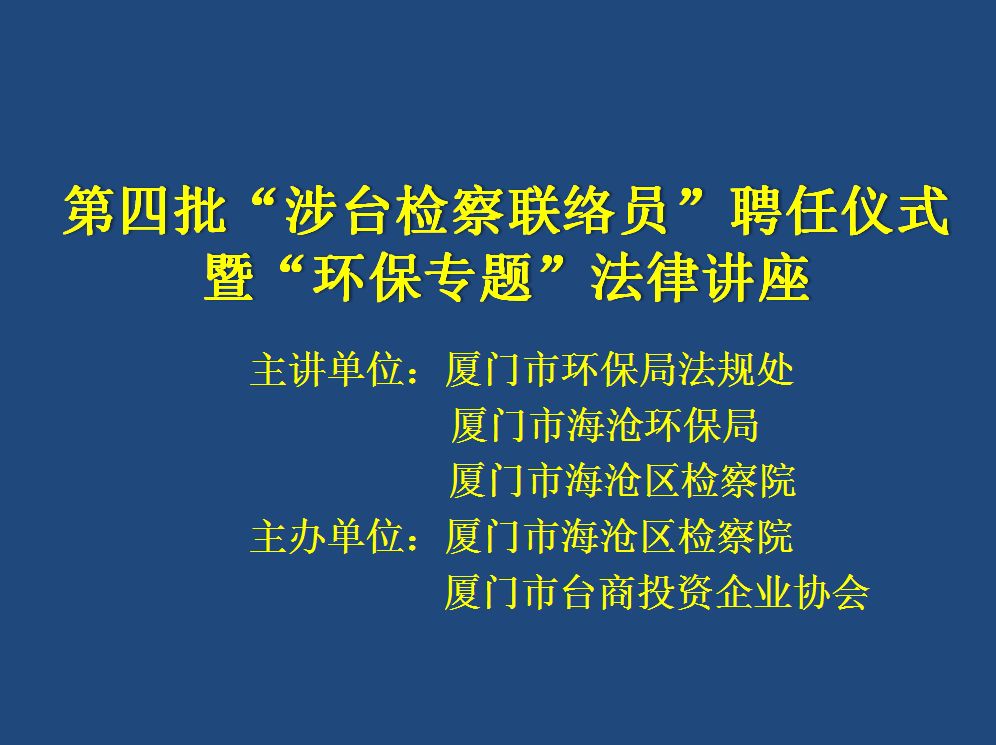 第四批“涉台检察联络员”聘任仪式
暨“环保专题”法律讲座

主讲单位：厦门市环保局法规处
厦门市海沧环保局
厦门市海沧区检察院
主办单位：厦门市海沧区检察院
厦门市台商投资企业协会